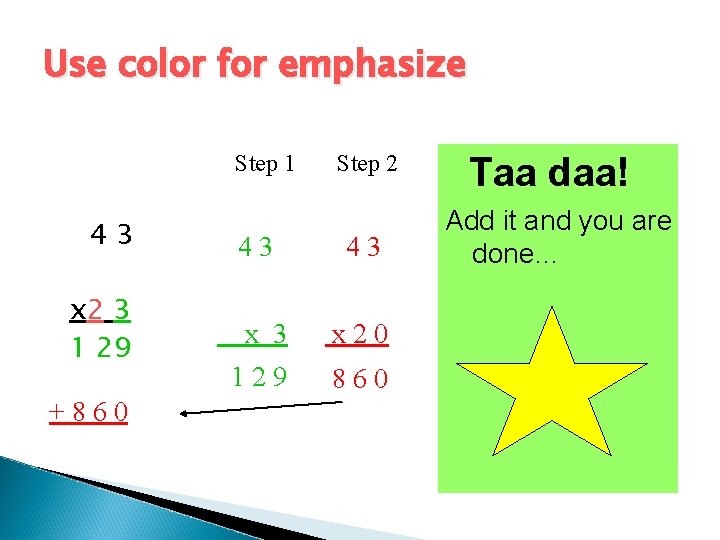 Use color for emphasize

4 3

x2 3

1 29

+ 8 6 0

Step 1

4 3

x 3

1 2 9

Step 2

4 3

x 2 0

8 6 0

Taa daa!

Add it and you are done…